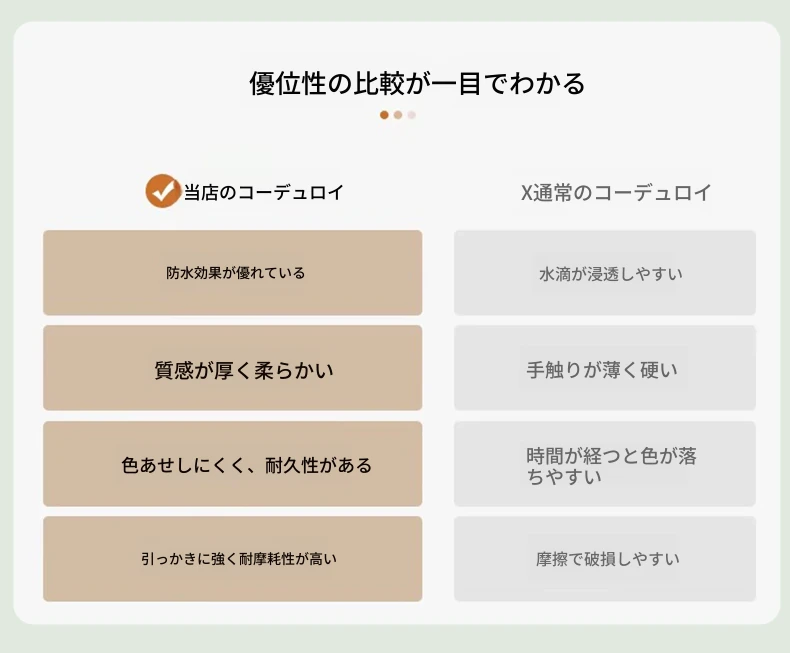 優位性の比較が一目でわかる

| 当店のコーデュロイ | X通常のコーデュロイ |
|---|---|
| 防水効果が優れている | 水滴が浸透しやすい |
| 質感が厚く柔らかい | 手触りが薄く硬い |
| 色あせしにくく、耐久性がある | 時間が経つと色が落ちやすい |
| 引っかきに強く耐摩耗性が高い | 摩擦で破損しやすい |